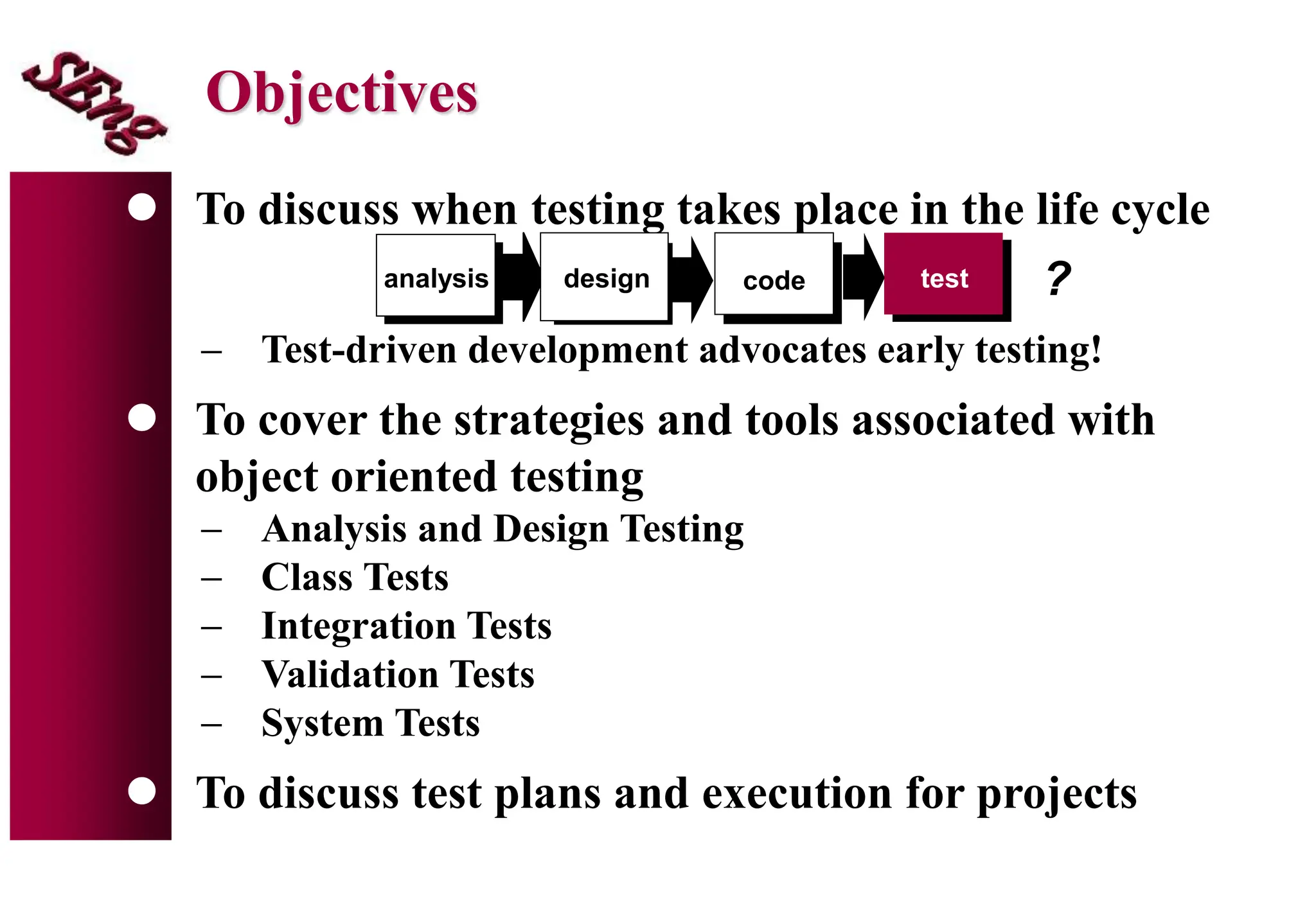 SEng

Objectives

To discuss when testing takes place in the life cycle

analysis design code test ?

– Test-driven development advocates early testing!

To cover the strategies and tools associated with object oriented testing

– Analysis and Design Testing
– Class Tests
– Integration Tests
– Validation Tests
– System Tests

To discuss test plans and execution for projects